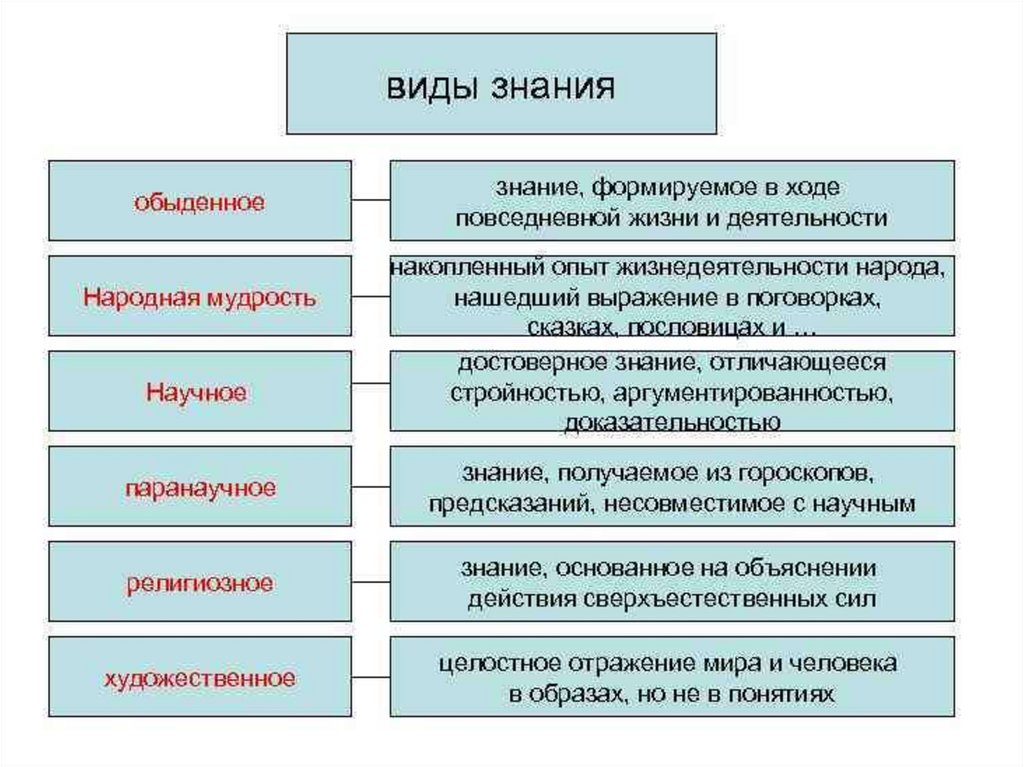 виды знания

обыденное

знание, формируемое в ходе повседневной жизни и деятельности

Народная мудрость

накопленный опыт жизнедеятельности народа, нашедший выражение в поговорках, сказках, пословицах и …

Научное

достоверное знание, отличающееся стройностью, аргументированностью, доказательностью

паранаучное

знание, получаемое из гороскопов, предсказаний, несовместимое с научным

религиозное

знание, основанное на объяснении действия сверхъестественных сил

художественное

целостное отражение мира и человека в образах, но не в понятиях